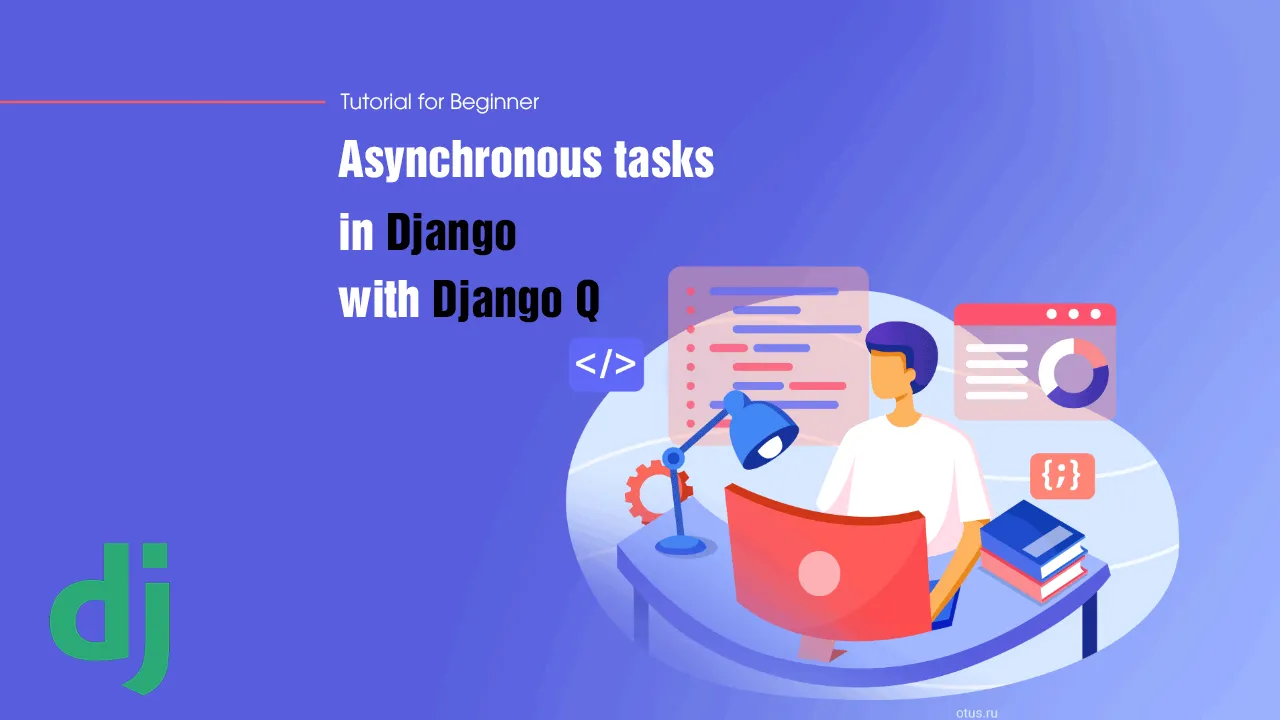 Tutorial for Beginner

Asynchronous tasks in Django with Django Q

</>

{;}

dj

otus.ru